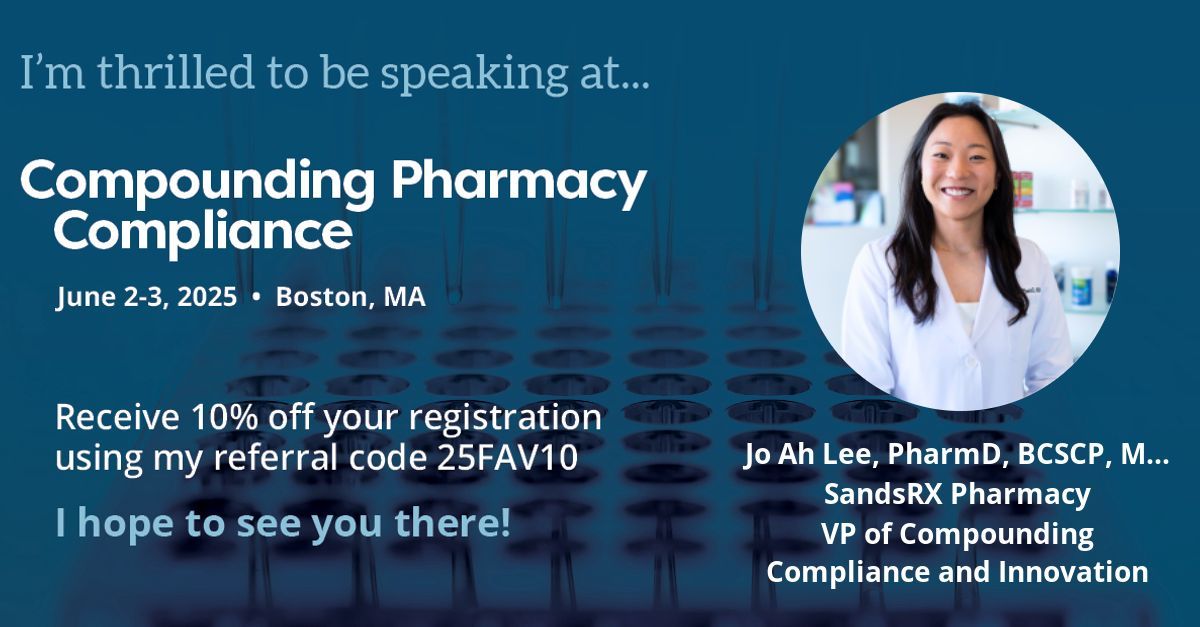 I'm thrilled to be speaking at...

Compounding Pharmacy Compliance

June 2-3, 2025 • Boston, MA

Receive 10% off your registration using my referral code 25FAV10

I hope to see you there!

Jo Ah Lee, PharmD, BCSCP, M...
SandsRX Pharmacy
VP of Compounding Compliance and Innovation